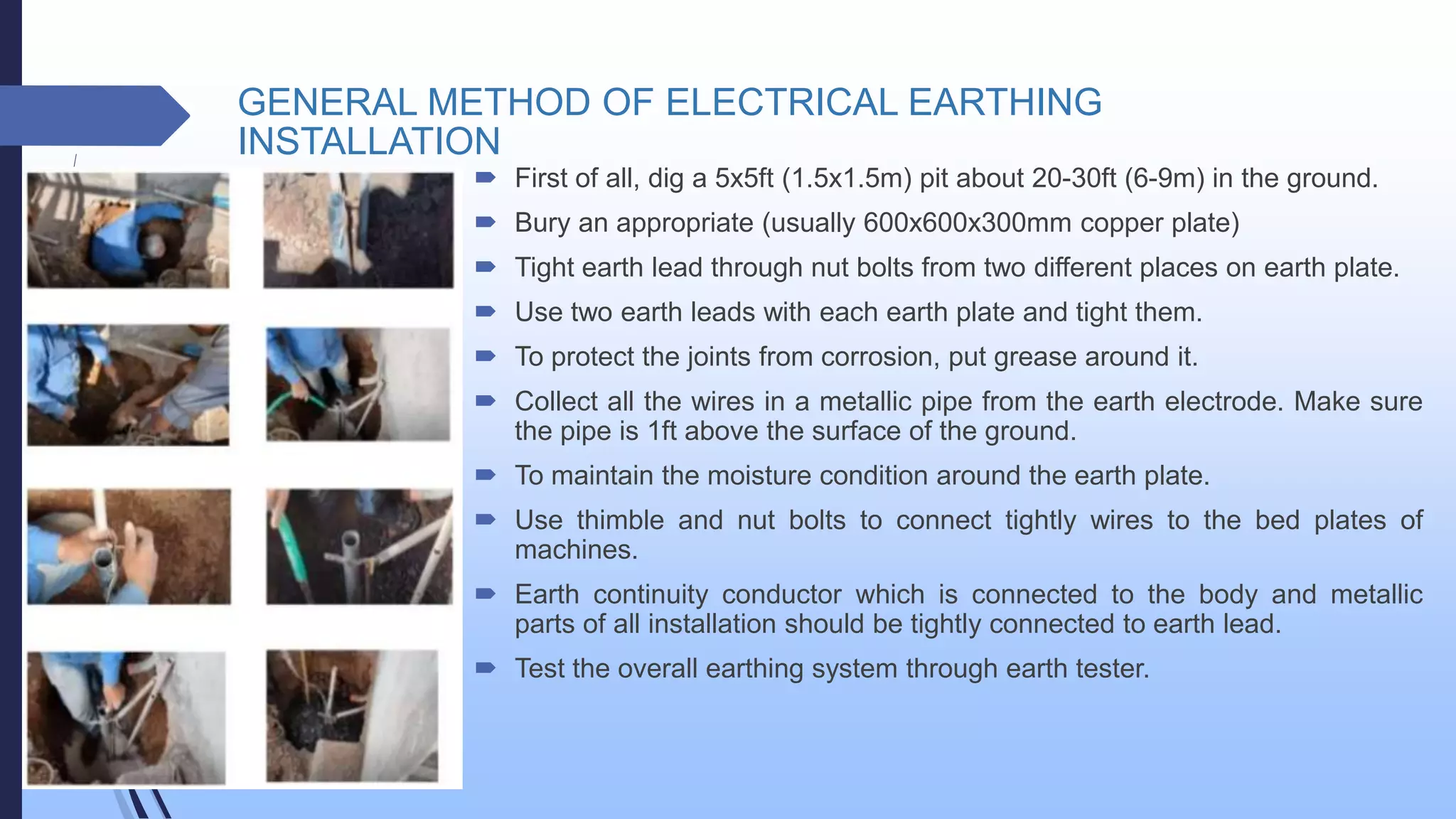 GENERAL METHOD OF ELECTRICAL EARTHING INSTALLATION

First of all, dig a 5x5ft (1.5x1.5m) pit about 20-30ft (6-9m) in the ground.

Bury an appropriate (usually 600x600x300mm copper plate)

Tight earth lead through nut bolts from two different places on earth plate.

Use two earth leads with each earth plate and tight them.

To protect the joints from corrosion, put grease around it.

Collect all the wires in a metallic pipe from the earth electrode. Make sure the pipe is 1ft above the surface of the ground.

To maintain the moisture condition around the earth plate.

Use thimble and nut bolts to connect tightly wires to the bed plates of machines.

Earth continuity conductor which is connected to the body and metallic parts of all installation should be tightly connected to earth lead.

Test the overall earthing system through earth tester.